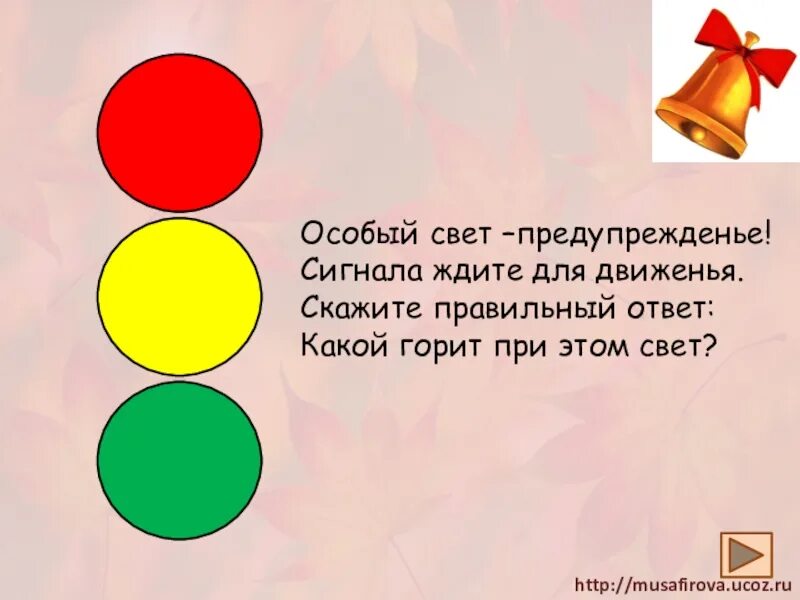 Особый свет –предупрежденье!
Сигнала ждите для движенья.
Скажите правильный ответ:
Какой горит при этом свет?

http://musafirova.ucoz.ru